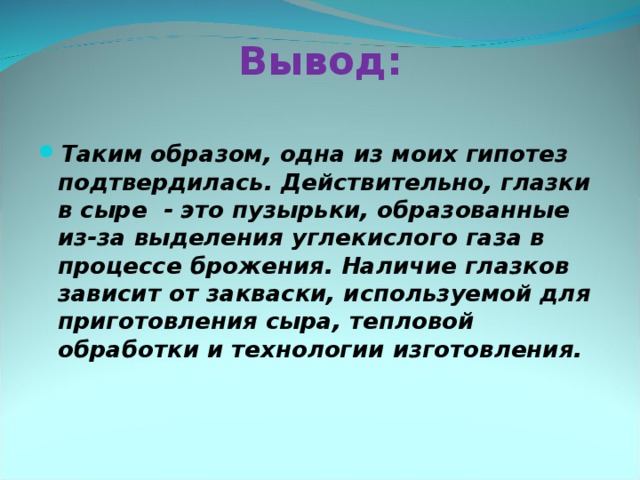 Вывод:

Таким образом, одна из моих гипотез подтвердилась. Действительно, глазки в сыре  - это пузырьки, образованные из-за выделения углекислого газа в процессе брожения. Наличие глазков зависит от закваски, используемой для приготовления сыра, тепловой обработки и технологии изготовления.